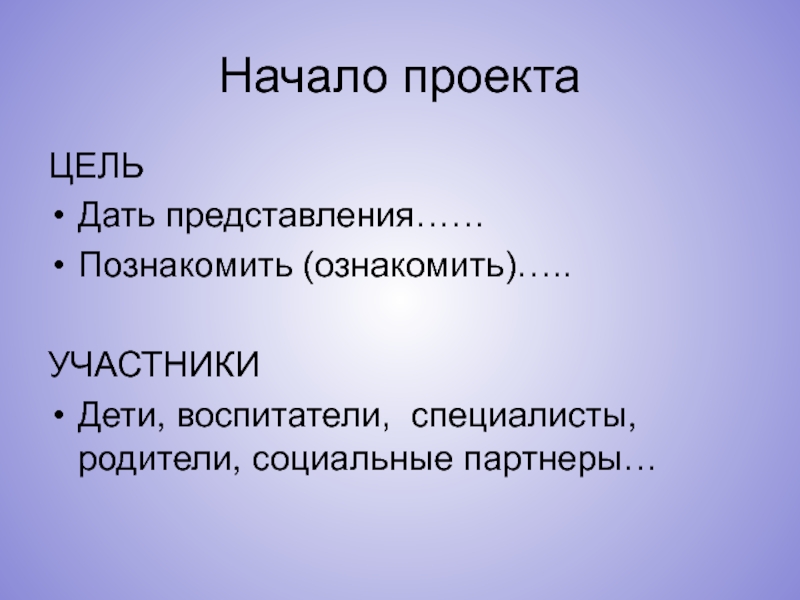 Начало проекта

ЦЕЛЬ
• Дать представления……
• Познакомить (ознакомить)…..

УЧАСТНИКИ
• Дети, воспитатели, специалисты, родители, социальные партнеры…